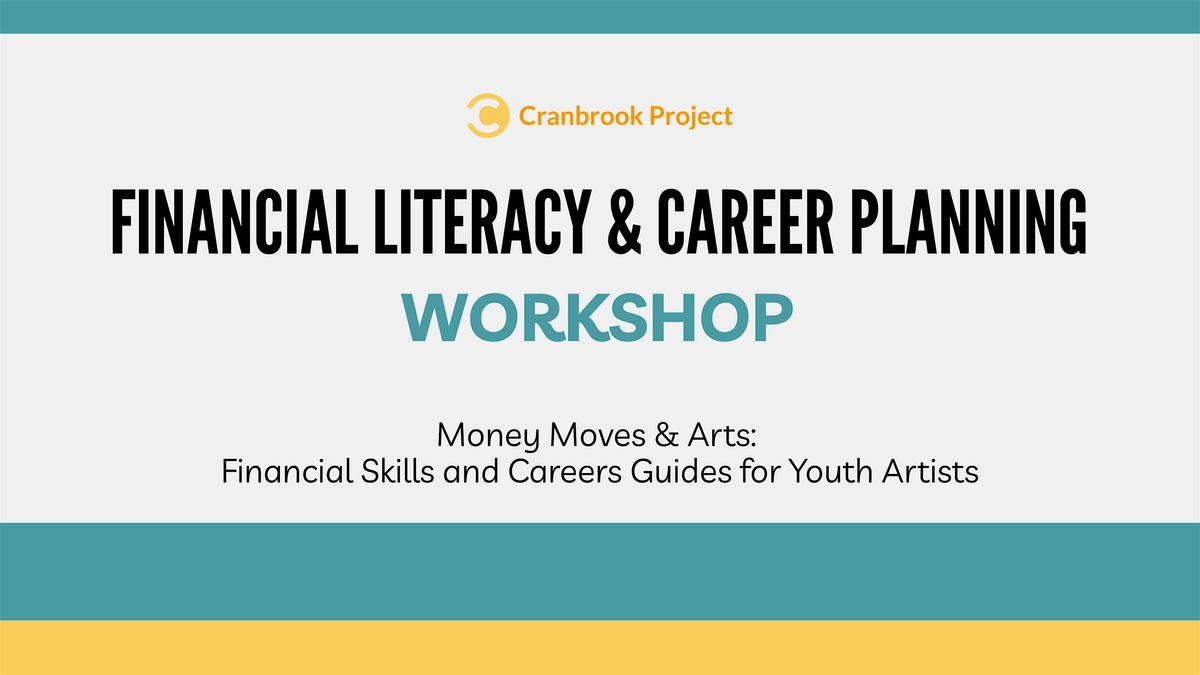 Cranbrook Project

FINANCIAL LITERACY & CAREER PLANNING
WORKSHOP

Money Moves & Arts:
Financial Skills and Careers Guides for Youth Artists